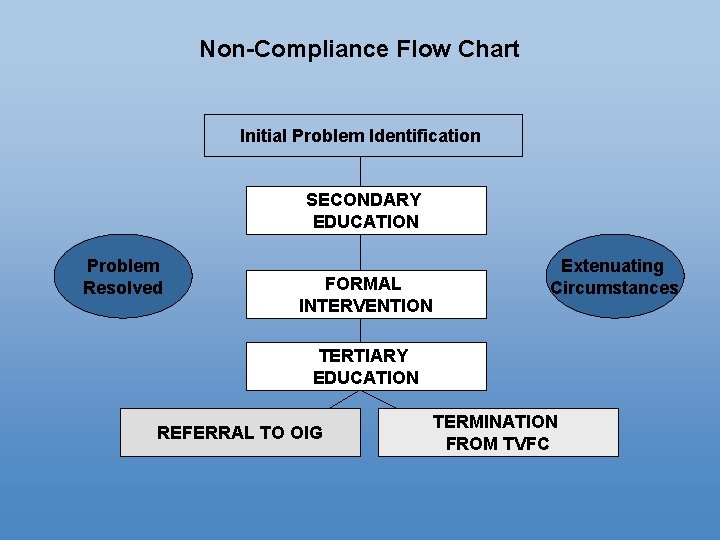 Non-Compliance Flow Chart

Initial Problem Identification

SECONDARY EDUCATION

Problem Resolved

FORMAL INTERVENTION

Extenuating Circumstances

TERTIARY EDUCATION

REFERRAL TO OIG

TERMINATION FROM TVFC